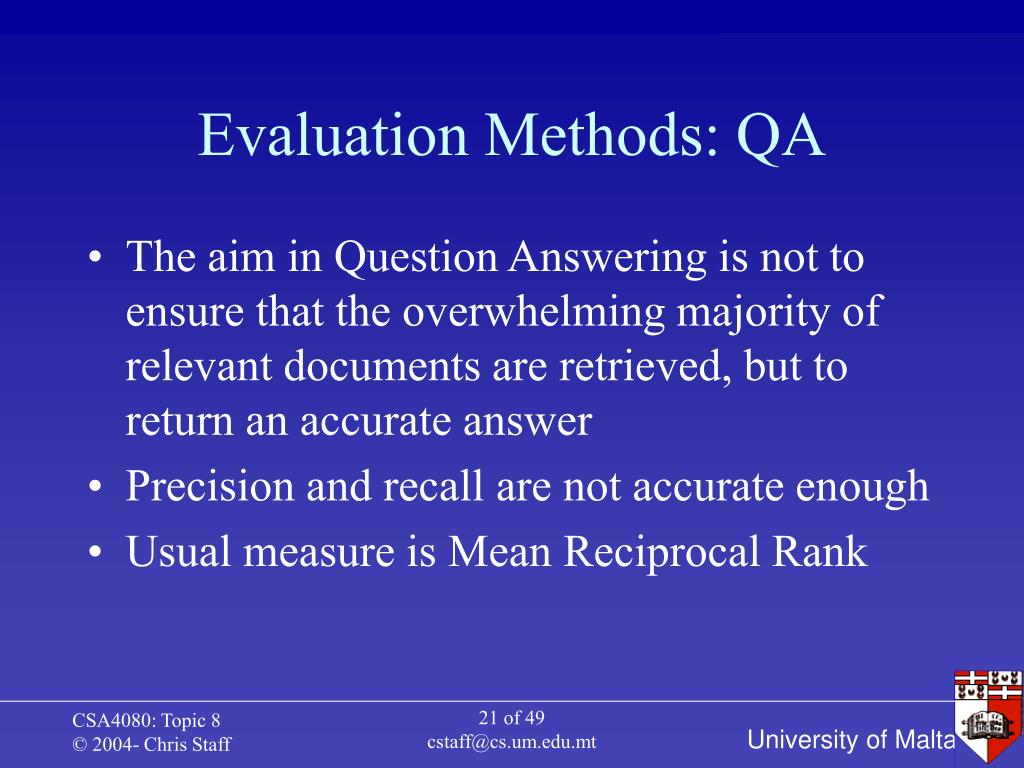 Evaluation Methods: QA

• The aim in Question Answering is not to ensure that the overwhelming majority of relevant documents are retrieved, but to return an accurate answer
• Precision and recall are not accurate enough
• Usual measure is Mean Reciprocal Rank

CSA4080: Topic 8
© 2004- Chris Staff

21 of 49
cstaff@cs.um.edu.mt

University of Malta